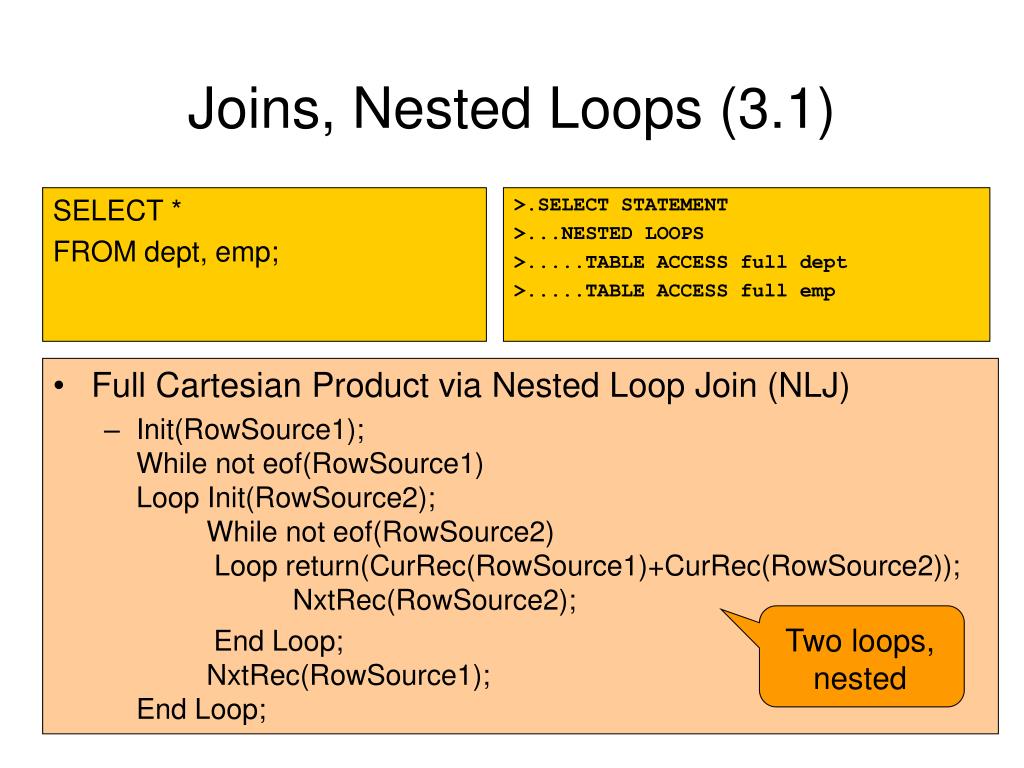 Joins, Nested Loops (3.1)

SELECT *
FROM dept, emp;

>.SELECT STATEMENT
>...NESTED LOOPS
>.....TABLE ACCESS full dept
>.....TABLE ACCESS full emp

• Full Cartesian Product via Nested Loop Join (NLJ)
– Init(RowSource1);
While not eof(RowSource1)
Loop Init(RowSource2);
While not eof(RowSource2)
Loop return(CurRec(RowSource1)+CurRec(RowSource2));
NxtRec(RowSource2);
End Loop;
NxtRec(RowSource1);
End Loop;

Two loops, nested